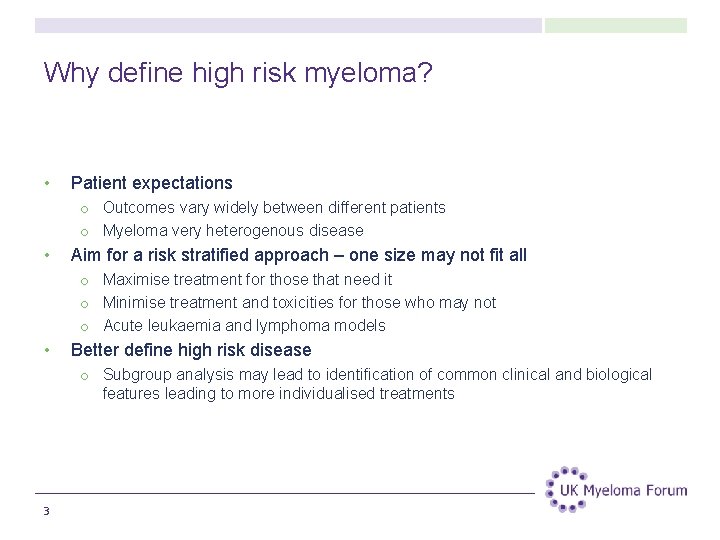 Why define high risk myeloma?

• Patient expectations
  o Outcomes vary widely between different patients
  o Myeloma very heterogenous disease
• Aim for a risk stratified approach – one size may not fit all
  o Maximise treatment for those that need it
  o Minimise treatment and toxicities for those who may not
  o Acute leukaemia and lymphoma models
• Better define high risk disease
  o Subgroup analysis may lead to identification of common clinical and biological features leading to more individualised treatments

UK Myeloma Forum

3